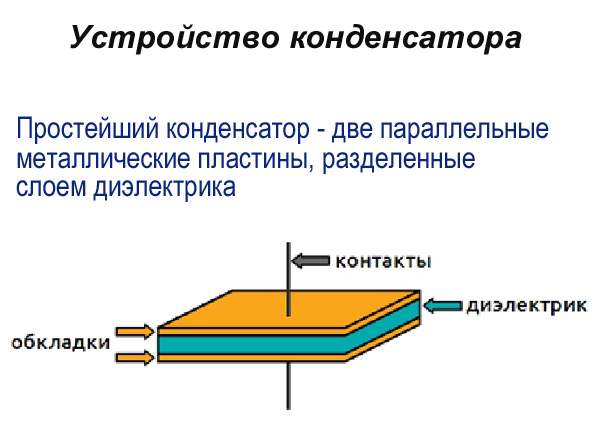 Устройство конденсатора

Простейший конденсатор - две параллельные металлические пластины, разделенные слоем диэлектрика

контакты

диэлектрик

обкладки